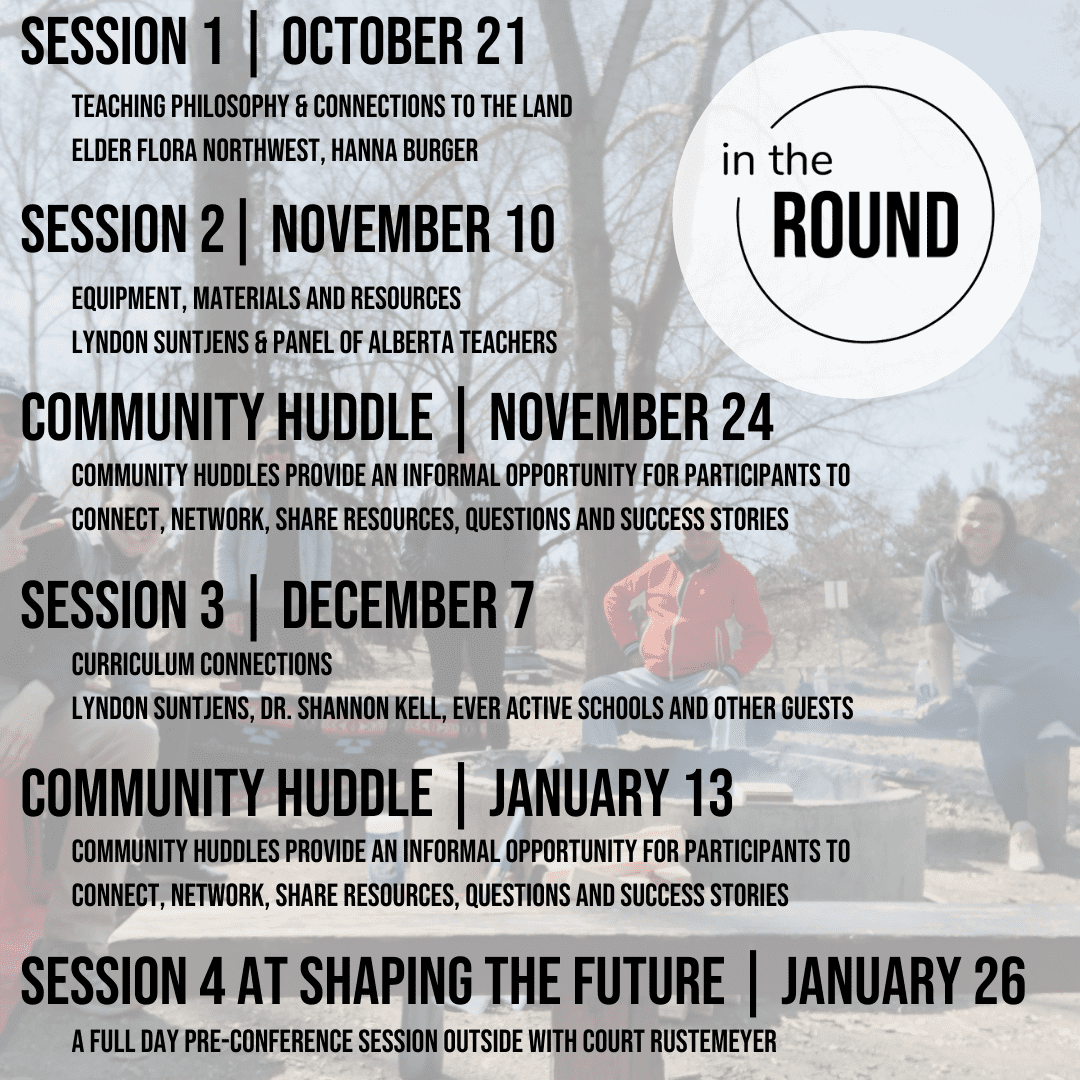 SESSION 1 | OCTOBER 21

TEACHING PHILOSOPHY & CONNECTIONS TO THE LAND
ELDER FLORA NORTHWEST, HANNA BURGER

in the
ROUND

SESSION 2 | NOVEMBER 10

EQUIPMENT, MATERIALS AND RESOURCES
LYNDON SUNTJENS & PANEL OF ALBERTA TEACHERS

COMMUNITY HUDDLE | NOVEMBER 24

COMMUNITY HUDDLES PROVIDE AN INFORMAL OPPORTUNITY FOR PARTICIPANTS TO CONNECT, NETWORK, SHARE RESOURCES, QUESTIONS AND SUCCESS STORIES

SESSION 3 | DECEMBER 7

CURRICULUM CONNECTIONS
LYNDON SUNTJENS, DR. SHANNON KELL, EVER ACTIVE SCHOOLS AND OTHER GUESTS

COMMUNITY HUDDLE | JANUARY 13

COMMUNITY HUDDLES PROVIDE AN INFORMAL OPPORTUNITY FOR PARTICIPANTS TO CONNECT, NETWORK, SHARE RESOURCES, QUESTIONS AND SUCCESS STORIES

SESSION 4 AT SHAPING THE FUTURE | JANUARY 26

A FULL DAY PRE-CONFERENCE SESSION OUTSIDE WITH COURT RUSTEMEYER